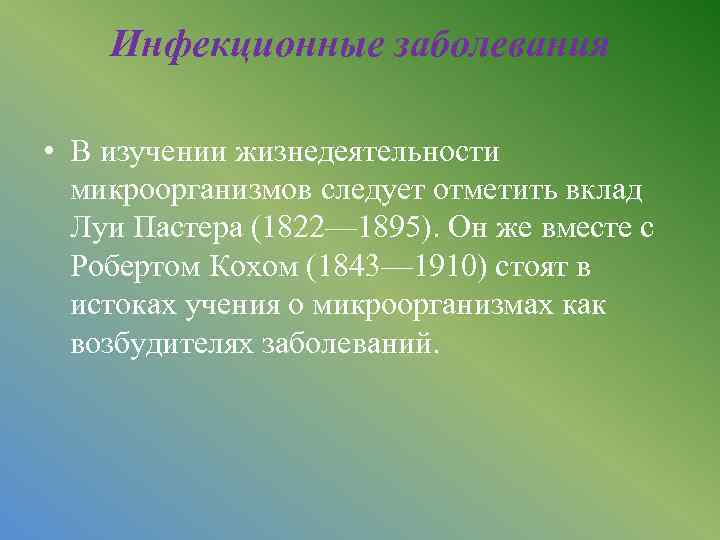 Инфекционные заболевания

• В изучении жизнедеятельности микроорганизмов следует отметить вклад Луи Пастера (1822—1895). Он же вместе с Робертом Кохом (1843—1910) стоят в истоках учения о микроорганизмах как возбудителях заболеваний.